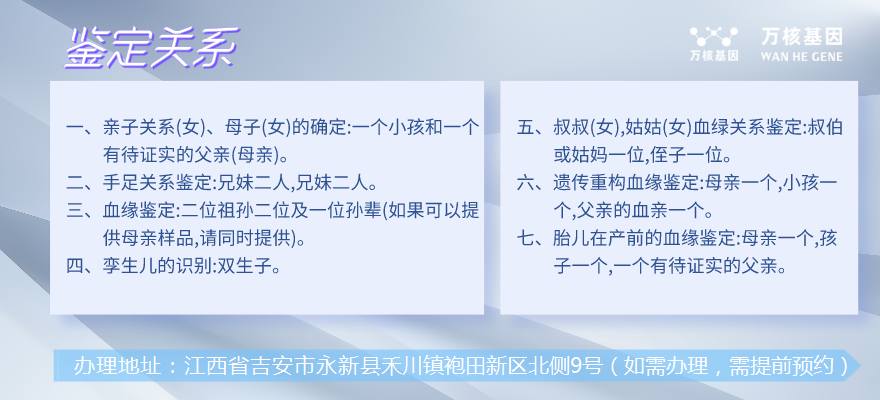 鉴定关系

万核基因 万核基因 WAN HE GENE

一、亲子关系(女)、母子(女)的确定:一个小孩和一个有待证实的父亲(母亲)。
二、手足关系鉴定:兄妹二人,兄妹二人。
三、血缘鉴定:二位祖孙二位及一位孙辈(如果可以提供母亲样品,请同时提供)。
四、孪生儿的识别:双生子。

五、叔叔(女),姑姑(女)血绿关系鉴定:叔伯或姑妈一位,侄子一位。
六、遗传重构血缘鉴定:母亲一个,小孩一个,父亲的血亲一个。
七、胎儿在产前的血缘鉴定:母亲一个,孩子一个,一个有待证实的父亲。

办理地址：江西省吉安市永新县禾川镇袍田新区北侧9号（如需办理，需提前预约）